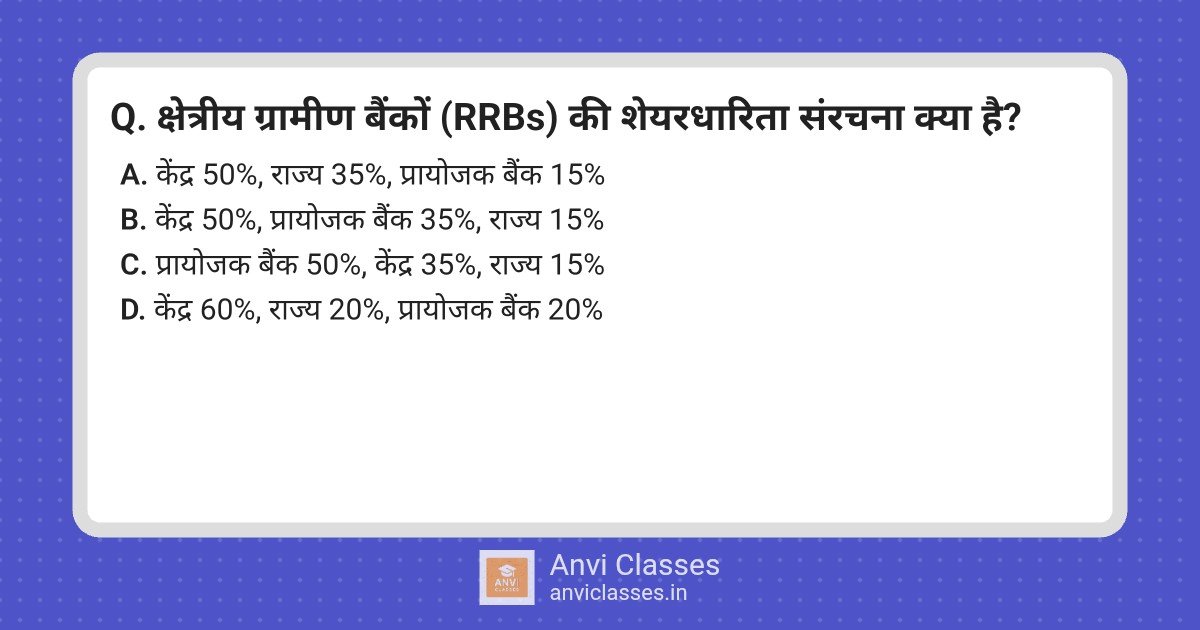 Q. क्षेत्रीय ग्रामीण बैंकों (RRBs) की शेयरधारिता संरचना क्या है?

A. केंद्र 50%, राज्य 35%, प्रायोजक बैंक 15%
B. केंद्र 50%, प्रायोजक बैंक 35%, राज्य 15%
C. प्रायोजक बैंक 50%, केंद्र 35%, राज्य 15%
D. केंद्र 60%, राज्य 20%, प्रायोजक बैंक 20%

ANVI CLASSES
Anvi Classes
anviclasses.in